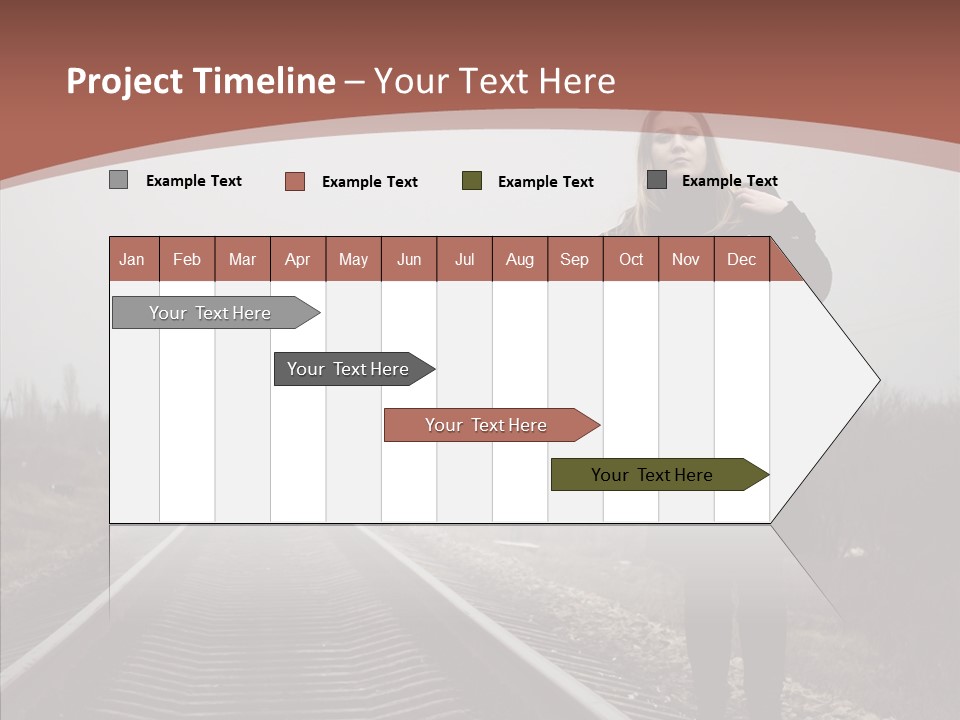 Project Timeline – Your Text Here

Example Text
Example Text
Example Text
Example Text

| Jan | Feb | Mar | Apr | May | Jun | Jul | Aug | Sep | Oct | Nov | Dec |
|---|---|---|---|---|---|---|---|---|---|---|---|

Your Text Here
Your Text Here
Your Text Here
Your Text Here